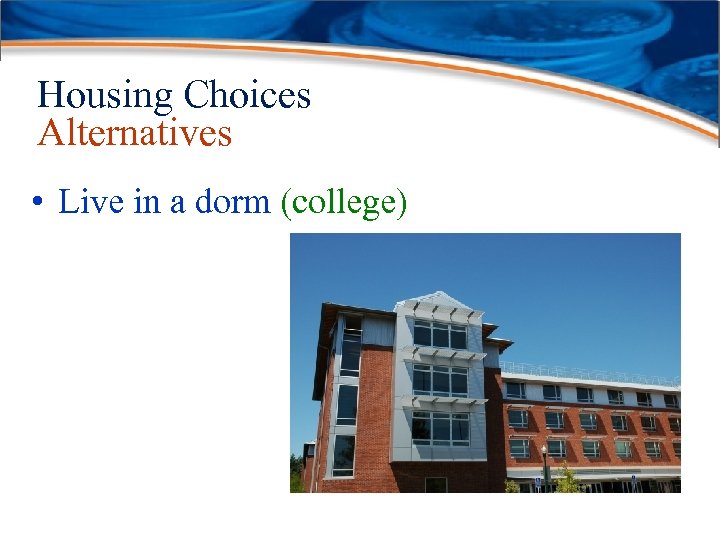 Housing Choices
Alternatives

• Live in a dorm (college)